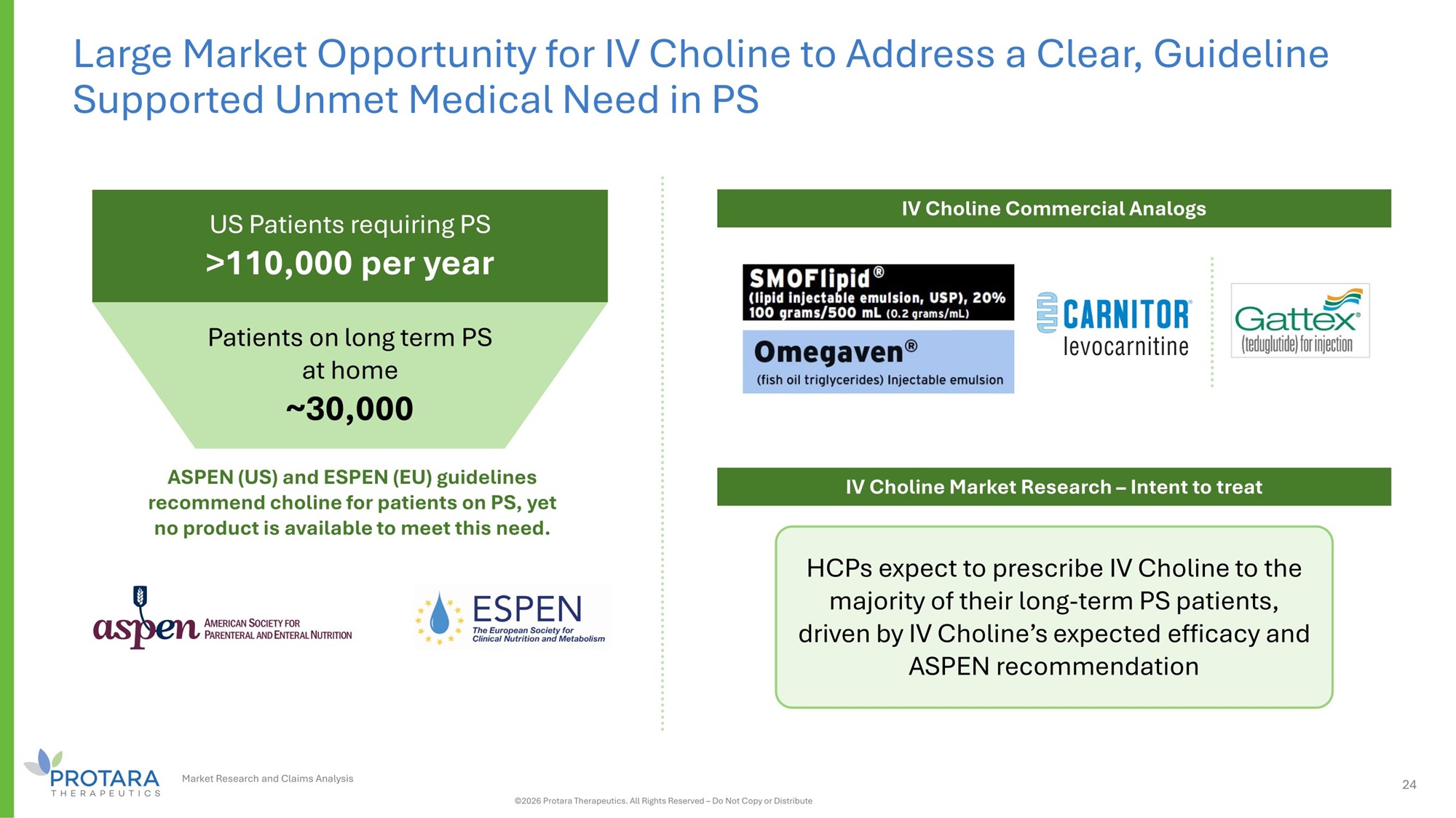 Large Market Opportunity for IV Choline to Address a Clear, Guideline Supported Unmet Medical Need in PS

US Patients requiring PS
>110,000 per year

Patients on long term PS at home
~30,000

ASPEN (US) and ESPEN (EU) guidelines recommend choline for patients on PS, yet no product is available to meet this need.

aspen AMERICAN SOCIETY FOR PARENTERAL AND ENTERAL NUTRITION

ESPEN The European Society for Clinical Nutrition and Metabolism

IV Choline Commercial Analogs

SMOFlipid®
(lipid injectable emulsion, USP), 20%
100 grams/500 mL (0.2 grams/mL)

Omegaven®
(fish oil triglycerides) Injectable emulsion

CARNITOR®
levocarnitine

Gattex®
(teduglutide) for injection

IV Choline Market Research – Intent to treat

HCPs expect to prescribe IV Choline to the majority of their long-term PS patients, driven by IV Choline's expected efficacy and ASPEN recommendation

PROTARA THERAPEUTICS

Market Research and Claims Analysis

©2026 Protara Therapeutics. All Rights Reserved – Do Not Copy or Distribute

24